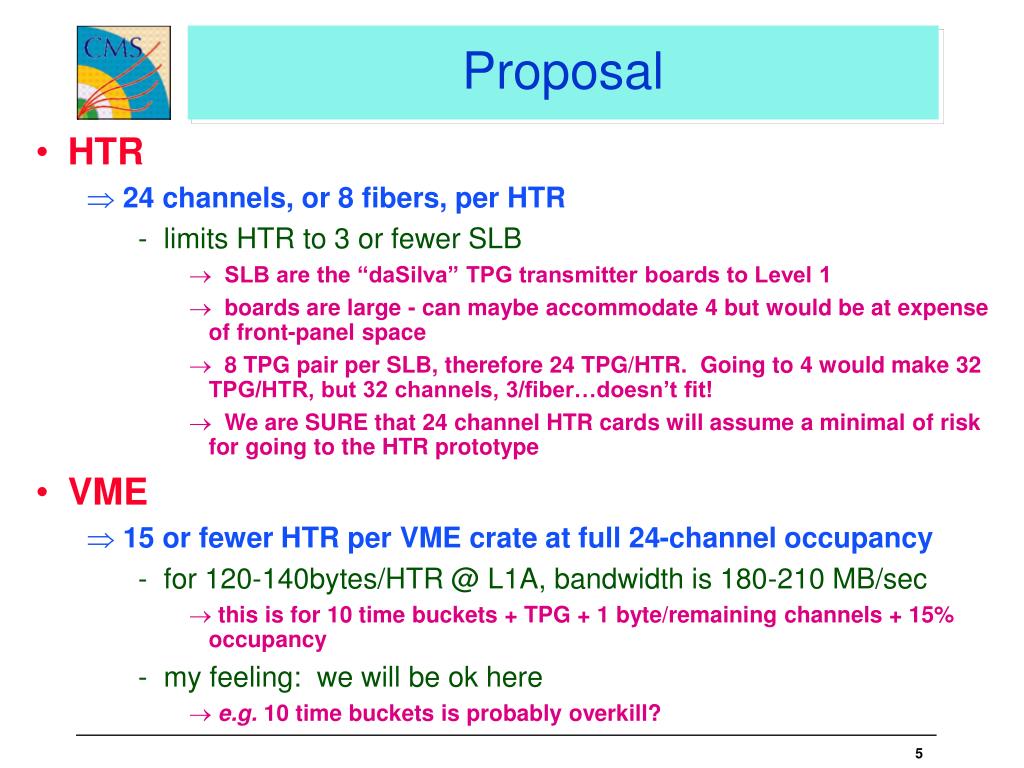 CMS

Proposal

• HTR

⇒ 24 channels, or 8 fibers, per HTR

- limits HTR to 3 or fewer SLB

→ SLB are the “daSilva” TPG transmitter boards to Level 1

→ boards are large - can maybe accommodate 4 but would be at expense of front-panel space

→ 8 TPG pair per SLB, therefore 24 TPG/HTR. Going to 4 would make 32 TPG/HTR, but 32 channels, 3/fiber…doesn’t fit!

→ We are SURE that 24 channel HTR cards will assume a minimal of risk for going to the HTR prototype

• VME

⇒ 15 or fewer HTR per VME crate at full 24-channel occupancy

- for 120-140bytes/HTR @ L1A, bandwidth is 180-210 MB/sec

→ this is for 10 time buckets + TPG + 1 byte/remaining channels + 15% occupancy

- my feeling: we will be ok here

→ e.g. 10 time buckets is probably overkill?

5